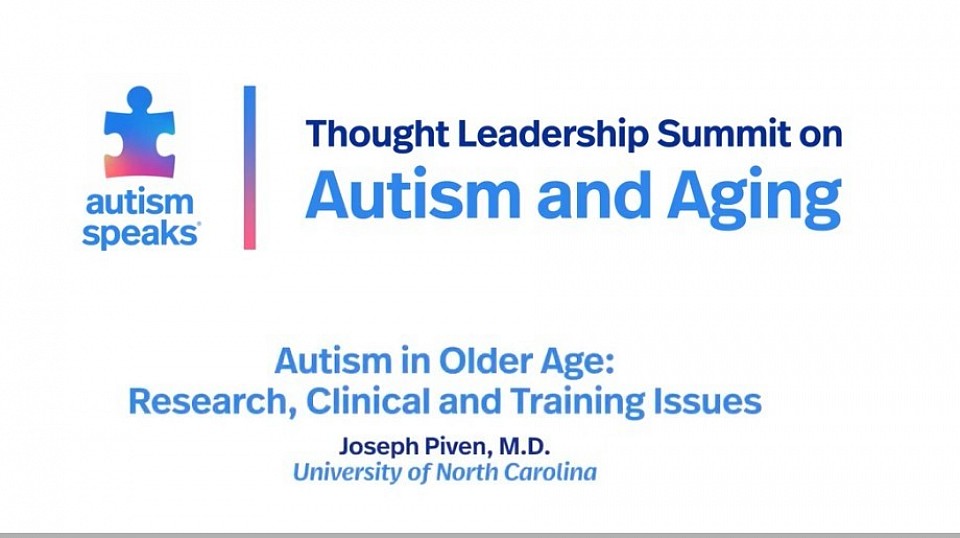 autism speaks®

Thought Leadership Summit on
Autism and Aging

Autism in Older Age:
Research, Clinical and Training Issues

Joseph Piven, M.D.
University of North Carolina